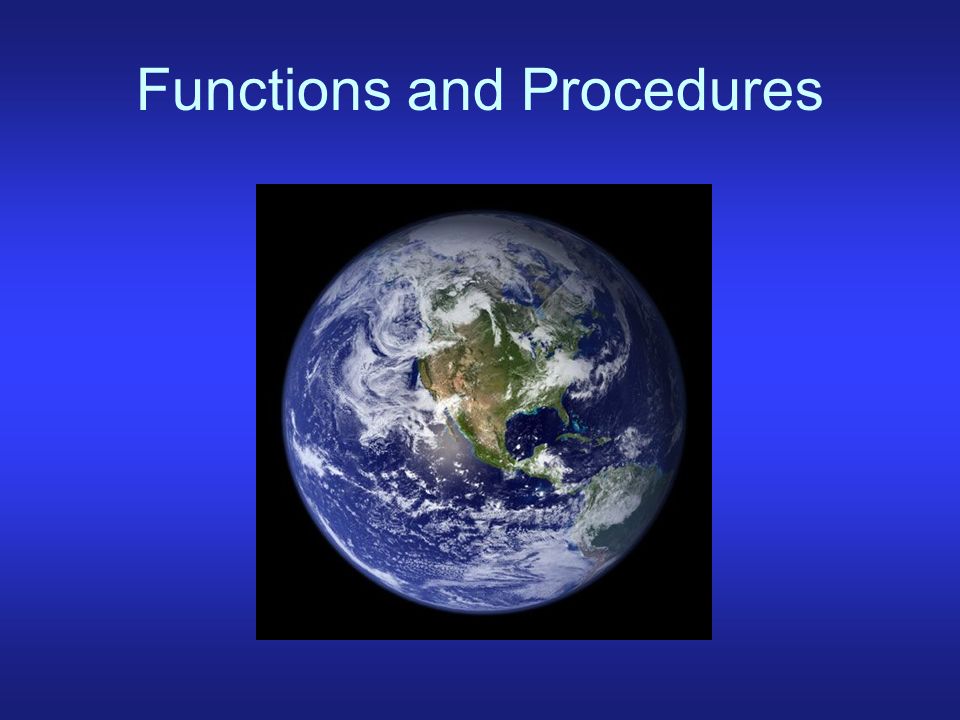 Functions and Procedures